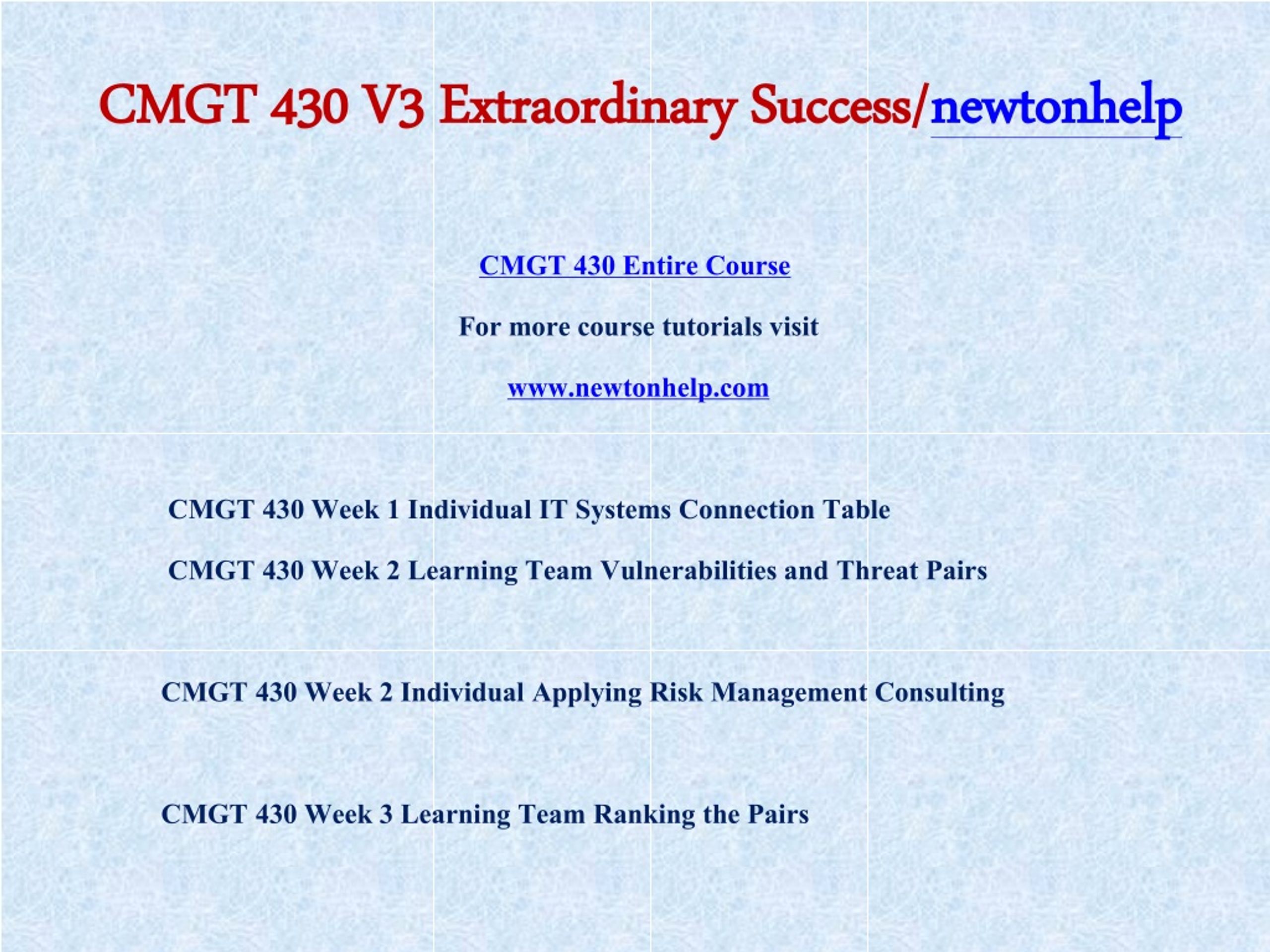 CMGT 430 V3 Extraordinary Success/newtonhelp

CMGT 430 Entire Course

For more course tutorials visit

www.newtonhelp.com

CMGT 430 Week 1 Individual IT Systems Connection Table

CMGT 430 Week 2 Learning Team Vulnerabilities and Threat Pairs

CMGT 430 Week 2 Individual Applying Risk Management Consulting

CMGT 430 Week 3 Learning Team Ranking the Pairs